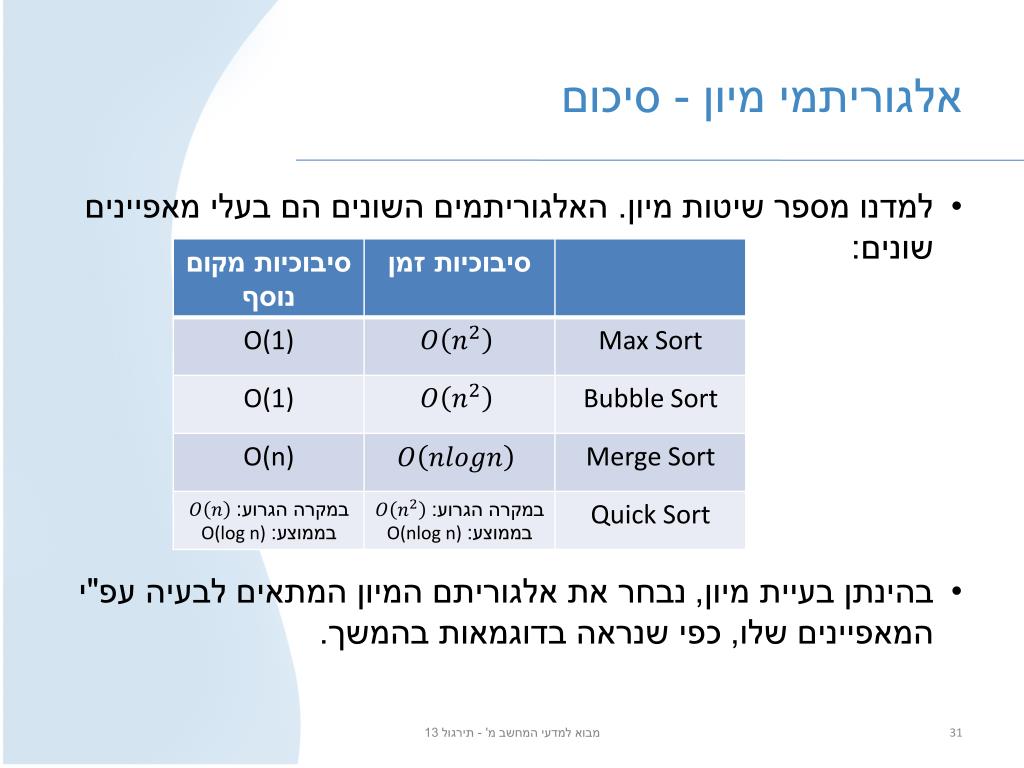 אלגוריתמי מיון - סיכום

• למדנו מספר שיטות מיון. האלגוריתמים השונים הם בעלי מאפיינים שונים:

| | סיבוכיות זמן | סיבוכיות מקום נוסף |
|---|---|---|
| Max Sort | $O(n^2)$ | O(1) |
| Bubble Sort | $O(n^2)$ | O(1) |
| Merge Sort | $O(nlogn)$ | O(n) |
| Quick Sort | במקרה הגרוע: $O(n^2)$ בממוצע: O(nlog n) | במקרה הגרוע: $O(n)$ בממוצע: O(log n) |

• בהינתן בעיית מיון, נבחר את אלגוריתם המיון המתאים לבעיה עפ"י המאפיינים שלו, כפי שנראה בדוגמאות בהמשך.

מבוא למדעי המחשב מ' - תירגול 13

31